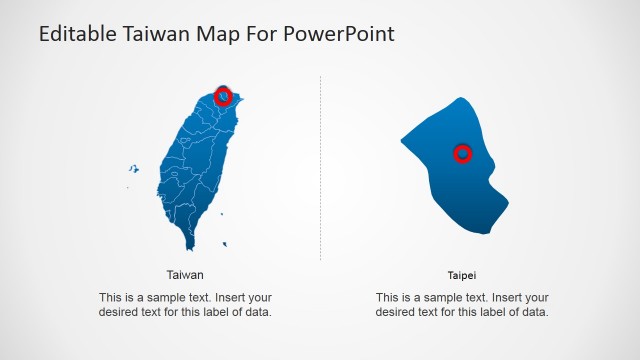 Editable Taiwan Map For PowerPoint

Taiwan

This is a sample text. Insert your desired text for this label of data.

Taipei

This is a sample text. Insert your desired text for this label of data.